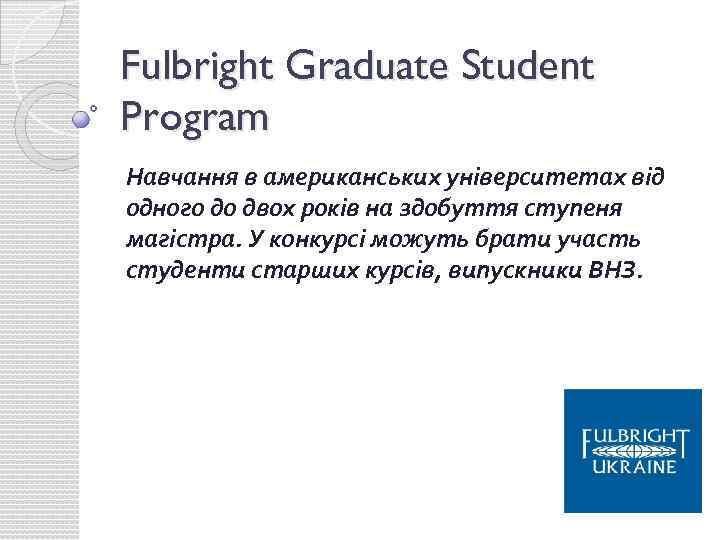 Fulbright Graduate Student Program

Навчання в американських університетах від одного до двох років на здобуття ступеня магістра. У конкурсі можуть брати участь студенти старших курсів, випускники ВНЗ.

FULBRIGHT
UKRAINE